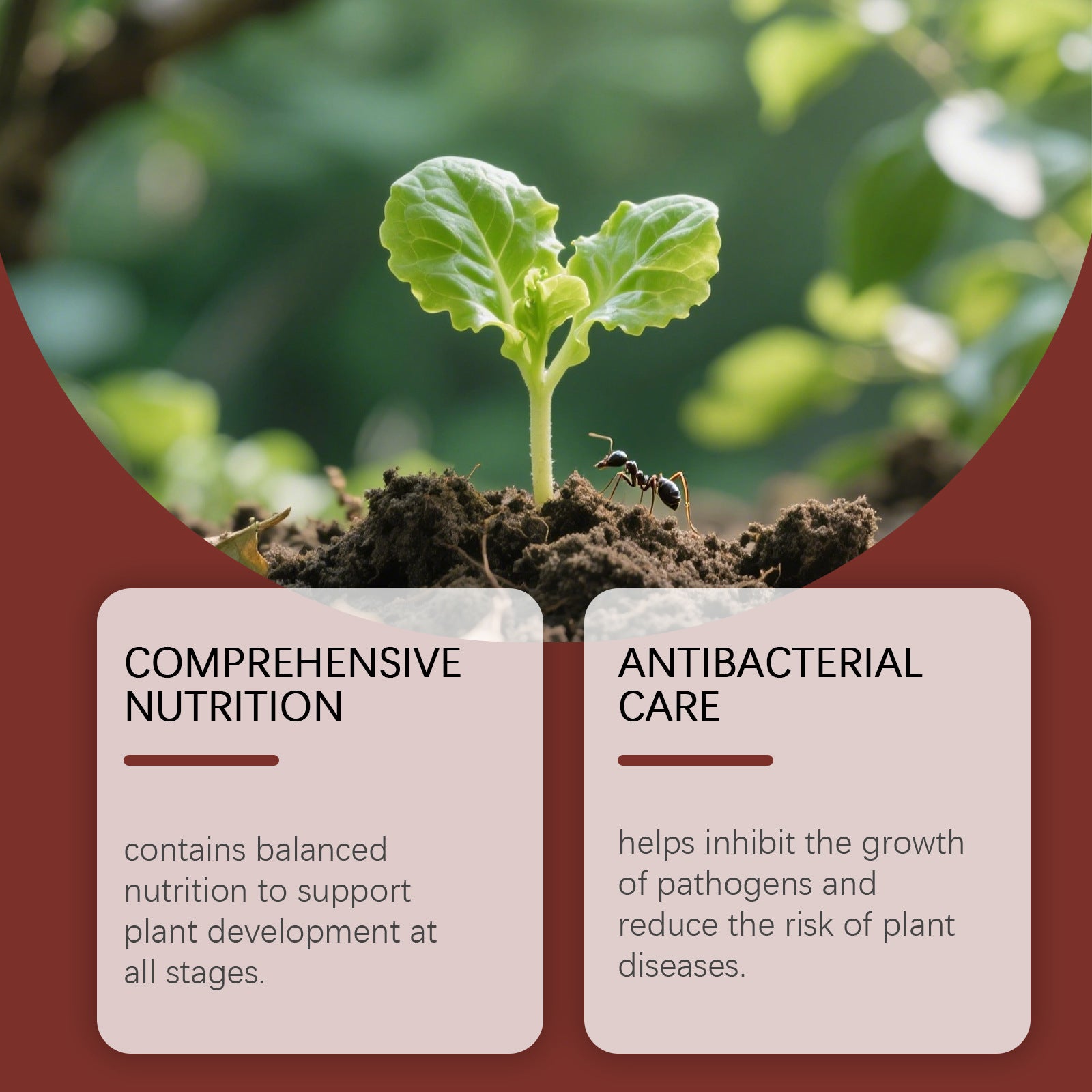 COMPREHENSIVE NUTRITION

contains balanced nutrition to support plant development at all stages.

ANTIBACTERIAL CARE

helps inhibit the growth of pathogens and reduce the risk of plant diseases.